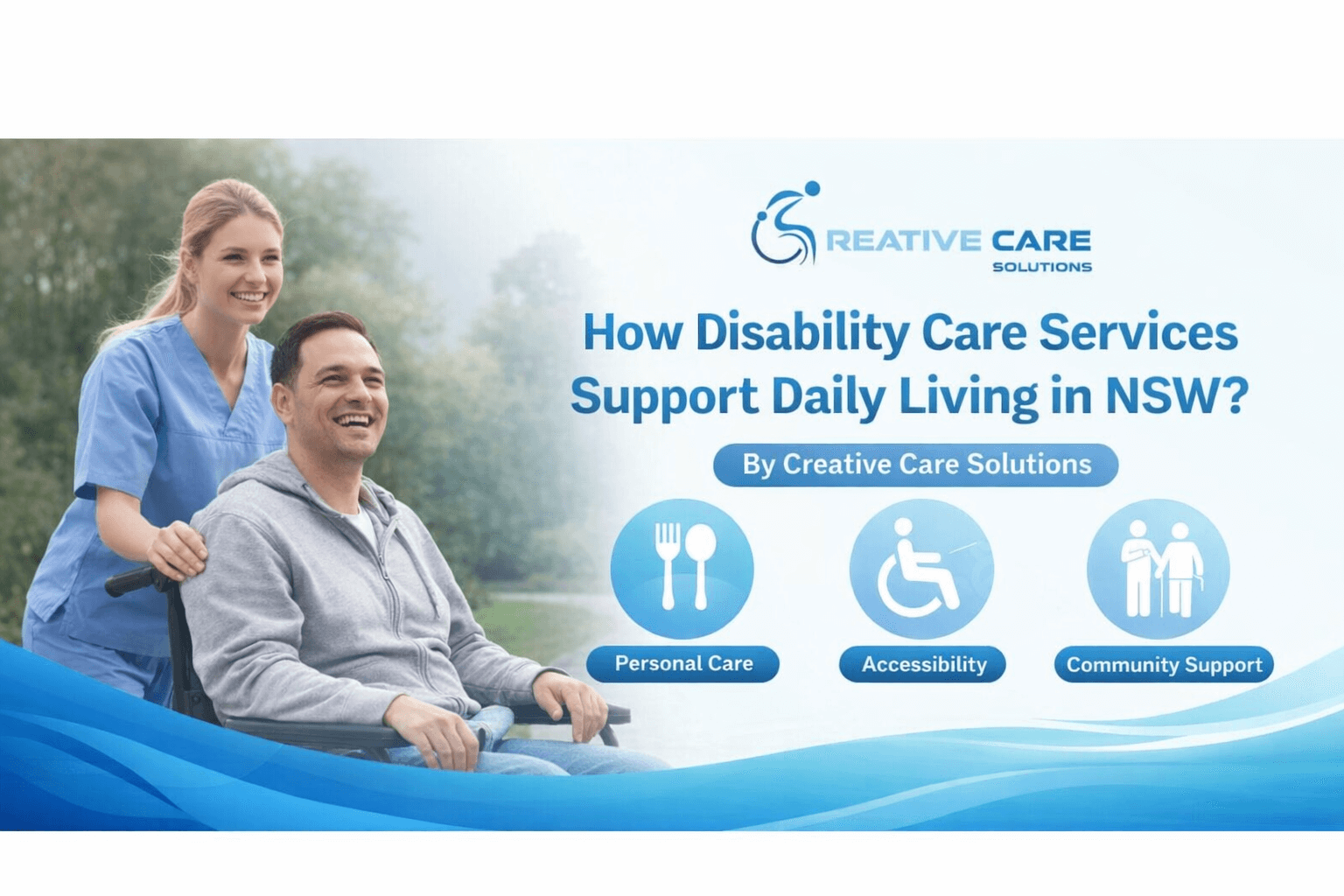 REATIVE CARE
SOLUTIONS

How Disability Care Services Support Daily Living in NSW?

By Creative Care Solutions

Personal Care

Accessibility

Community Support